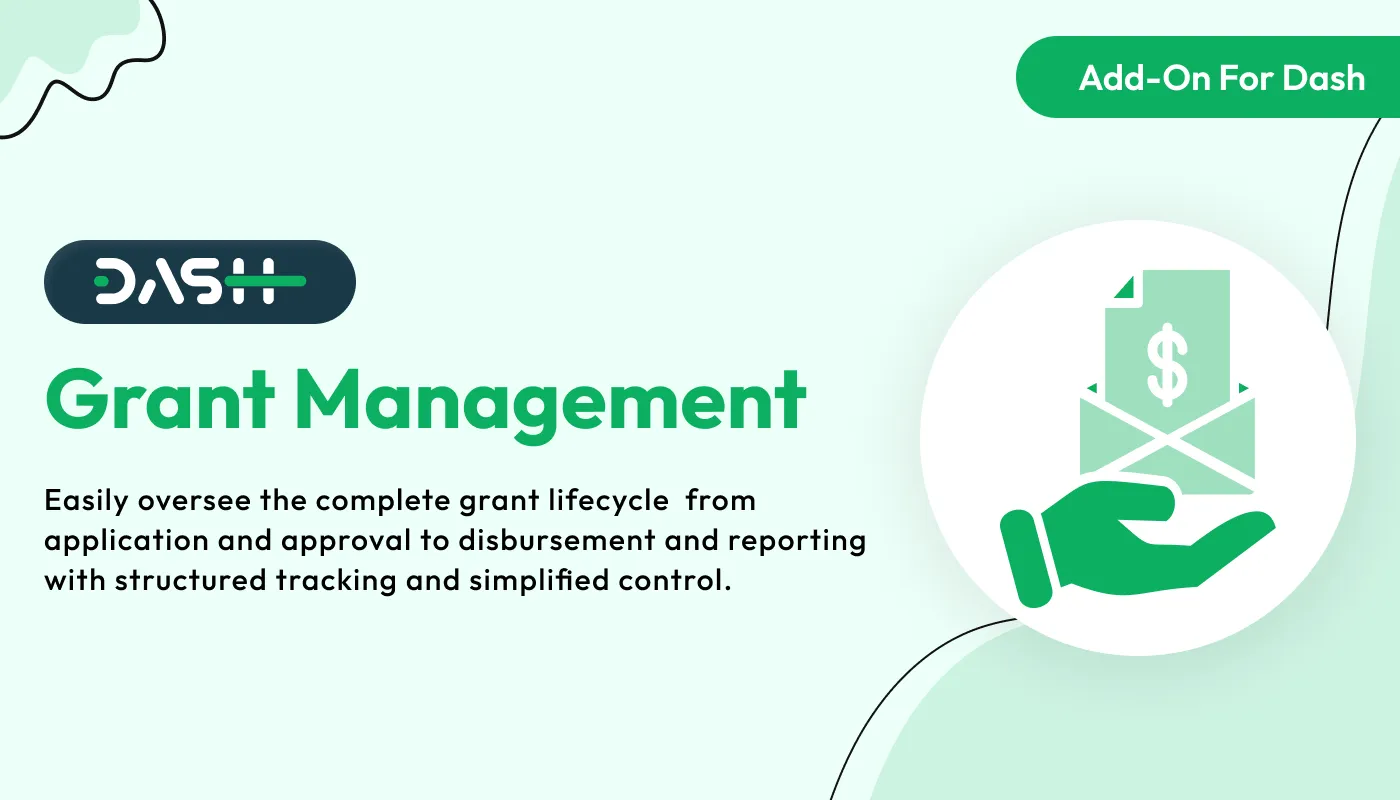 Add-On For Dash

DASH

Grant Management

Easily oversee the complete grant lifecycle  from application and approval to disbursement and reporting with structured tracking and simplified control.

$